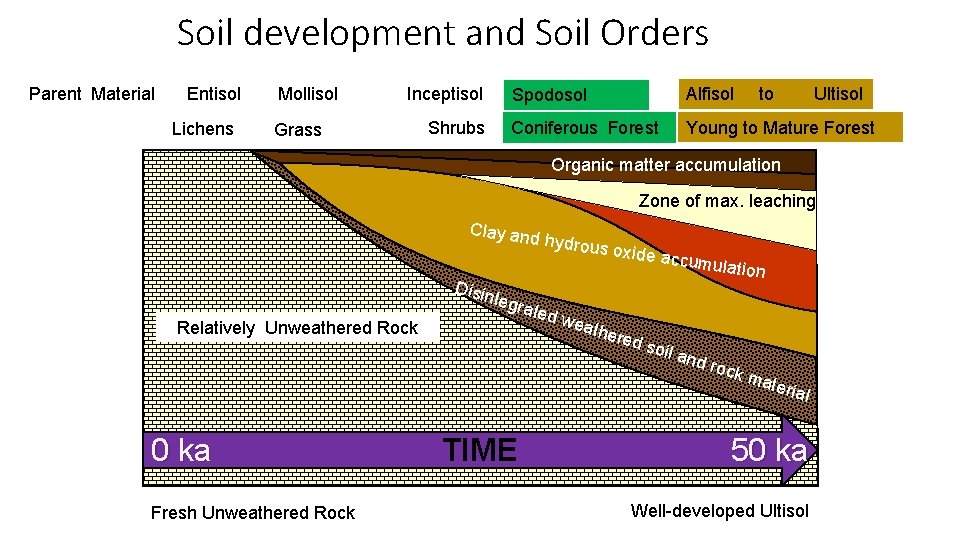 Soil development and Soil Orders

Parent Material Entisol Mollisol Inceptisol Spodosol Alfisol to Ultisol

Lichens Grass Shrubs Coniferous Forest Young to Mature Forest

Organic matter accumulation

Zone of max. leaching

Clay and hydrous oxide accumulation

Disintegrated weathered soil and rock material

Relatively Unweathered Rock

0 ka TIME 50 ka

Fresh Unweathered Rock

Well-developed Ultisol